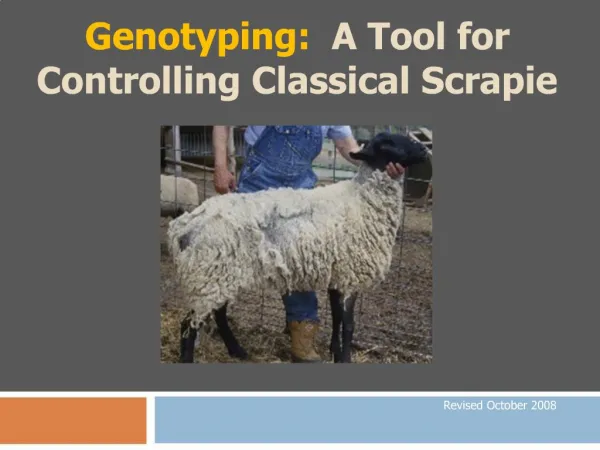 Genotyping: A Tool for Controlling Classical Scrapie

Revised October 2008